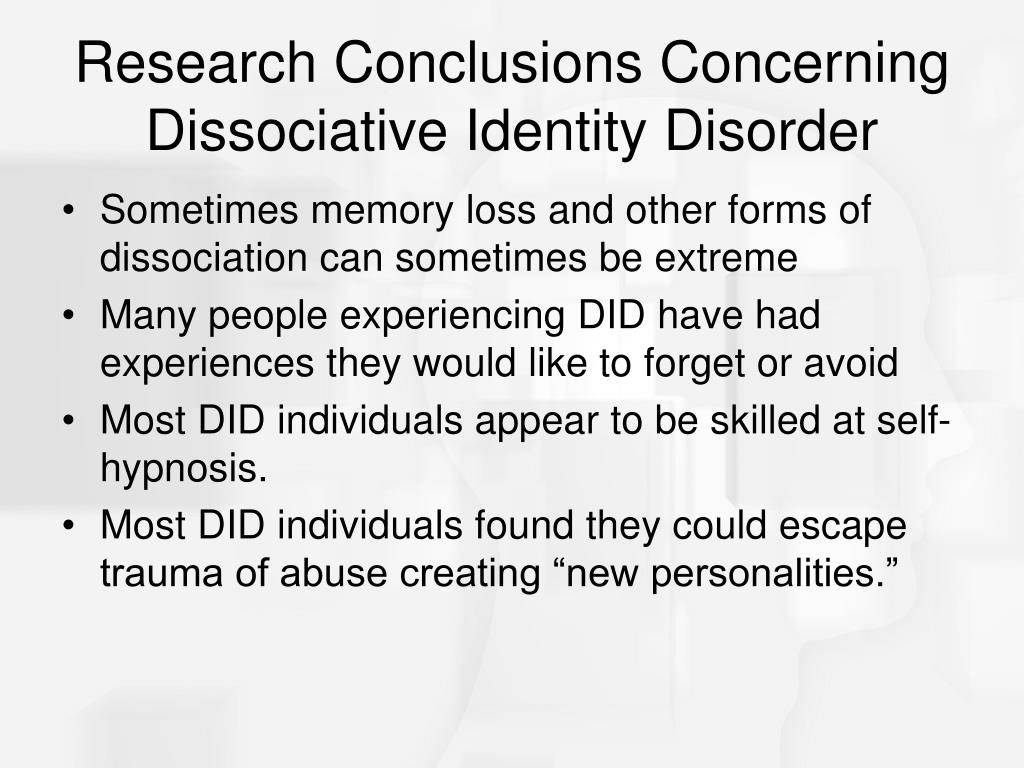 Research Conclusions Concerning Dissociative Identity Disorder

• Sometimes memory loss and other forms of dissociation can sometimes be extreme
• Many people experiencing DID have had experiences they would like to forget or avoid
• Most DID individuals appear to be skilled at self-hypnosis.
• Most DID individuals found they could escape trauma of abuse creating “new personalities.”